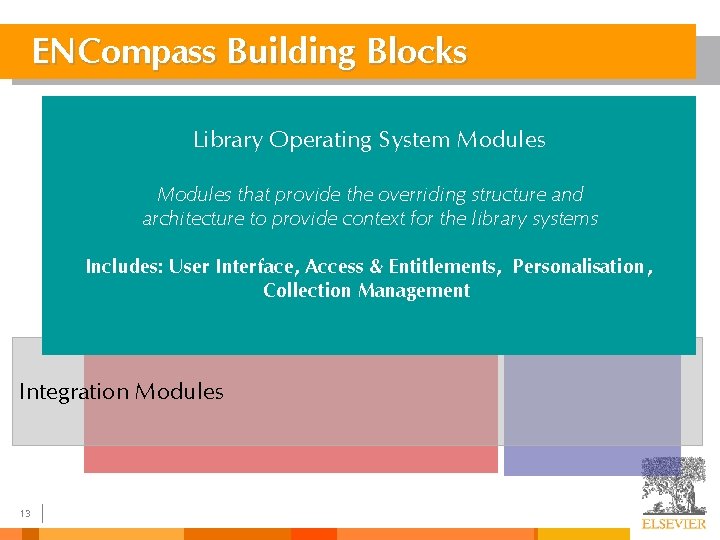 ENCompass Building Blocks

Library Operating System Modules

Modules that provide the overriding structure and architecture to provide context for the library systems

Includes: User Interface, Access & Entitlements, Personalisation, Collection Management

Integration Modules

13

ELSEVIER